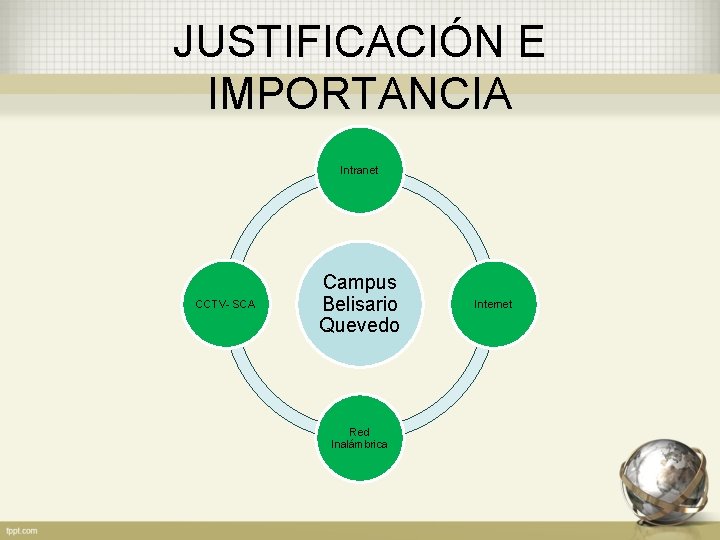 JUSTIFICACIÓN E IMPORTANCIA

Intranet

CCTV- SCA

Campus Belisario Quevedo

Internet

Red Inalámbrica

fppt.com